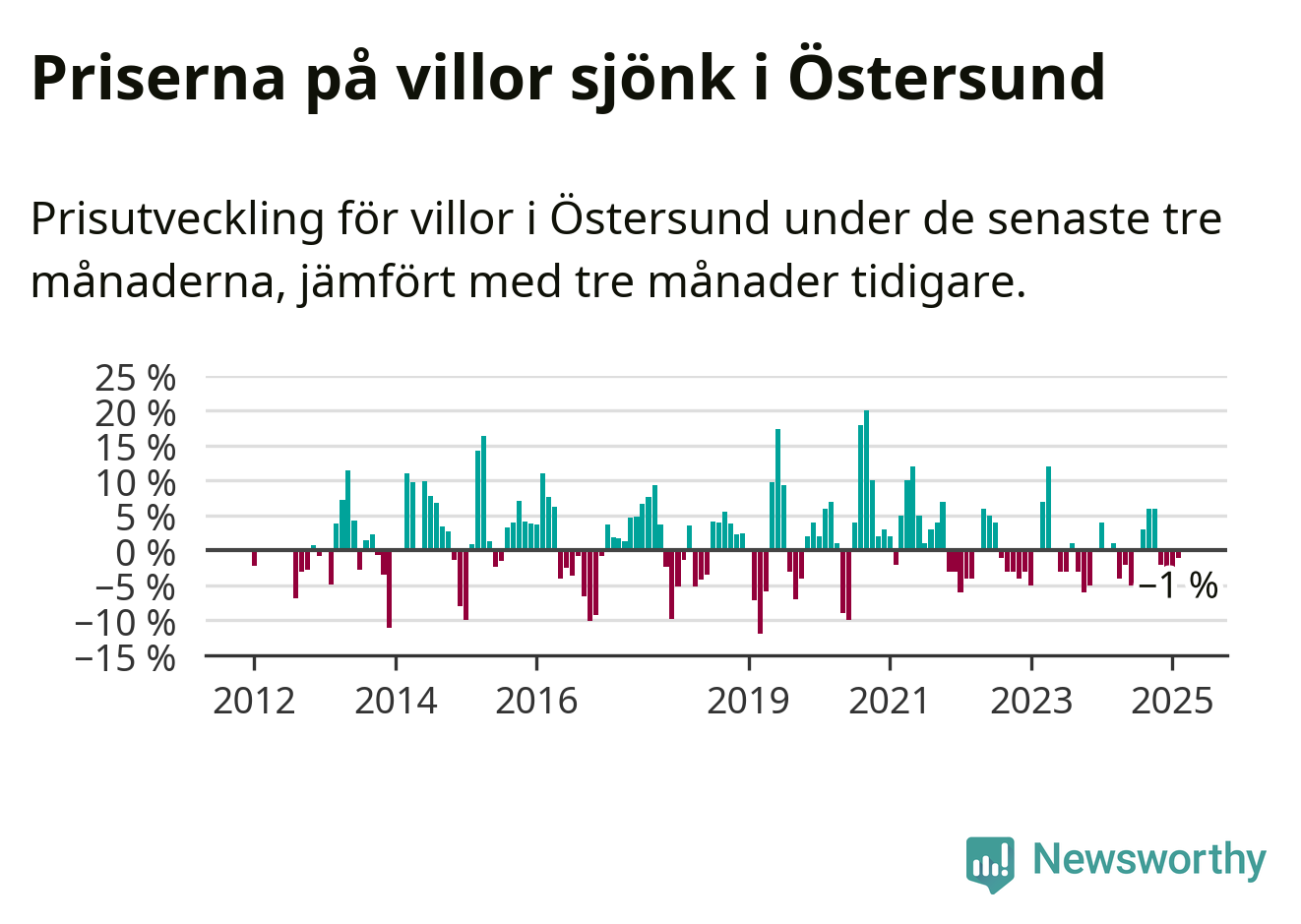 Priserna på villor sjönk i Östersund

Prisutveckling för villor i Östersund under de senaste tre månaderna, jämfört med tre månader tidigare.

25 %
20 %
15 %
10 %
5 %
0 %
−5 %
−10 %
−15 %

−1 %

2012
2014
2016
2019
2021
2023
2025

Newsworthy